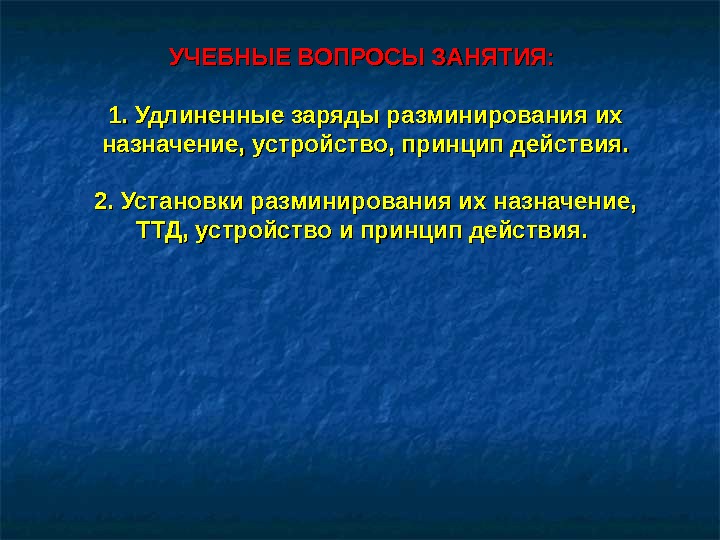 УЧЕБНЫЕ ВОПРОСЫ ЗАНЯТИЯ:

1. Удлиненные заряды разминирования их назначение, устройство, принцип действия.

2. Установки разминирования их назначение, ТТД, устройство и принцип действия.